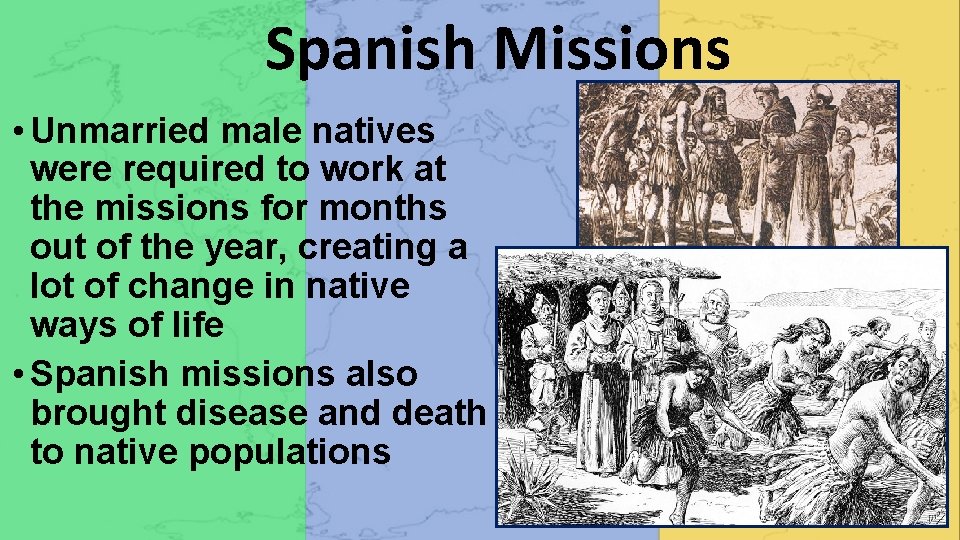 Spanish Missions

• Unmarried male natives were required to work at the missions for months out of the year, creating a lot of change in native ways of life

• Spanish missions also brought disease and death to native populations